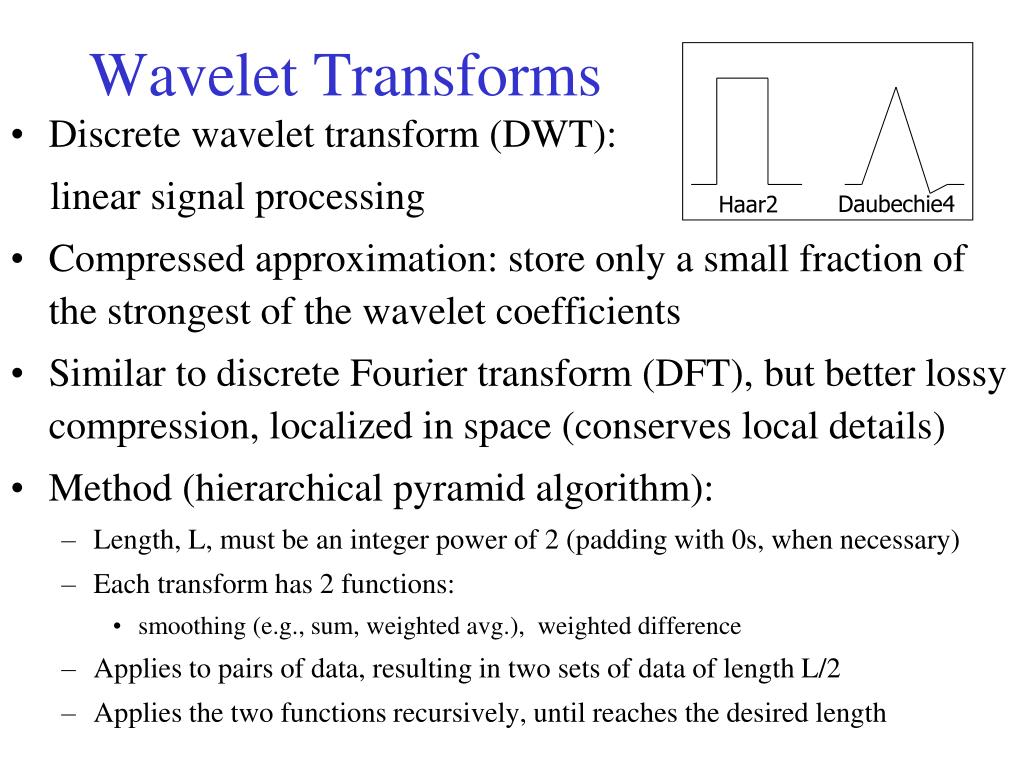 Wavelet Transforms

Haar2 Daubechie4

• Discrete wavelet transform (DWT):
linear signal processing

• Compressed approximation: store only a small fraction of the strongest of the wavelet coefficients

• Similar to discrete Fourier transform (DFT), but better lossy compression, localized in space (conserves local details)

• Method (hierarchical pyramid algorithm):
– Length, L, must be an integer power of 2 (padding with 0s, when necessary)
– Each transform has 2 functions:
• smoothing (e.g., sum, weighted avg.), weighted difference
– Applies to pairs of data, resulting in two sets of data of length L/2
– Applies the two functions recursively, until reaches the desired length